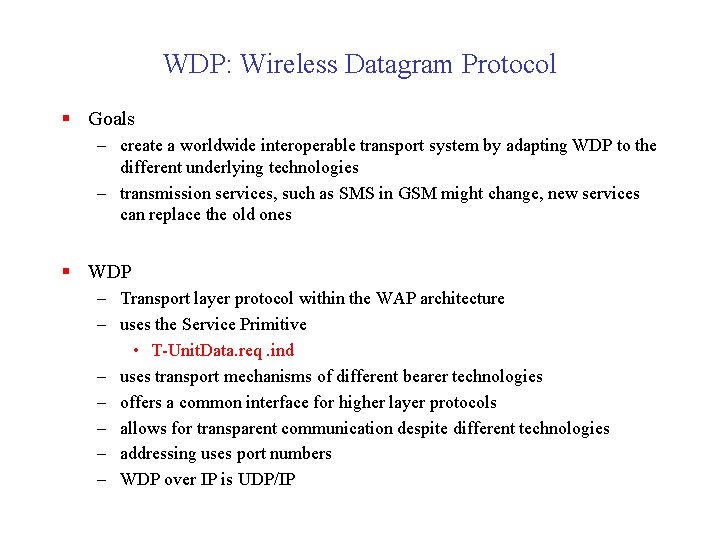 WDP: Wireless Datagram Protocol

▪ Goals
– create a worldwide interoperable transport system by adapting WDP to the different underlying technologies
– transmission services, such as SMS in GSM might change, new services can replace the old ones

▪ WDP
– Transport layer protocol within the WAP architecture
– uses the Service Primitive
• T-UnitData.req .ind
– uses transport mechanisms of different bearer technologies
– offers a common interface for higher layer protocols
– allows for transparent communication despite different technologies
– addressing uses port numbers
– WDP over IP is UDP/IP